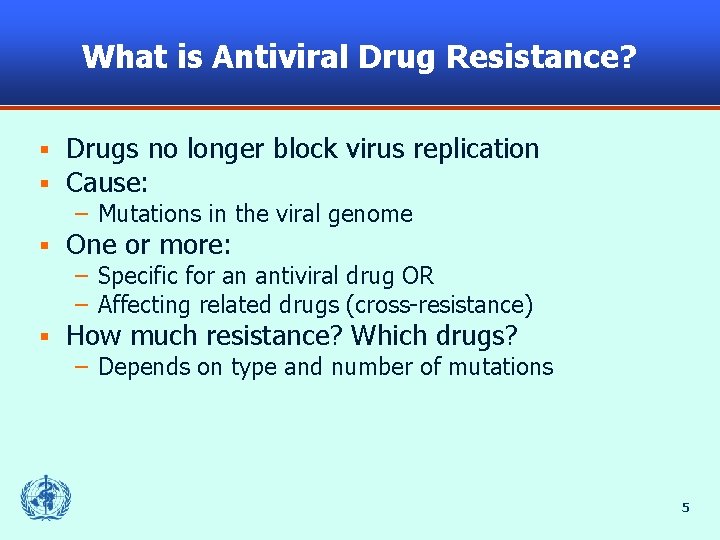 What is Antiviral Drug Resistance?

▪ Drugs no longer block virus replication
▪ Cause:
– Mutations in the viral genome
▪ One or more:
– Specific for an antiviral drug OR
– Affecting related drugs (cross-resistance)
▪ How much resistance? Which drugs?
– Depends on type and number of mutations

5